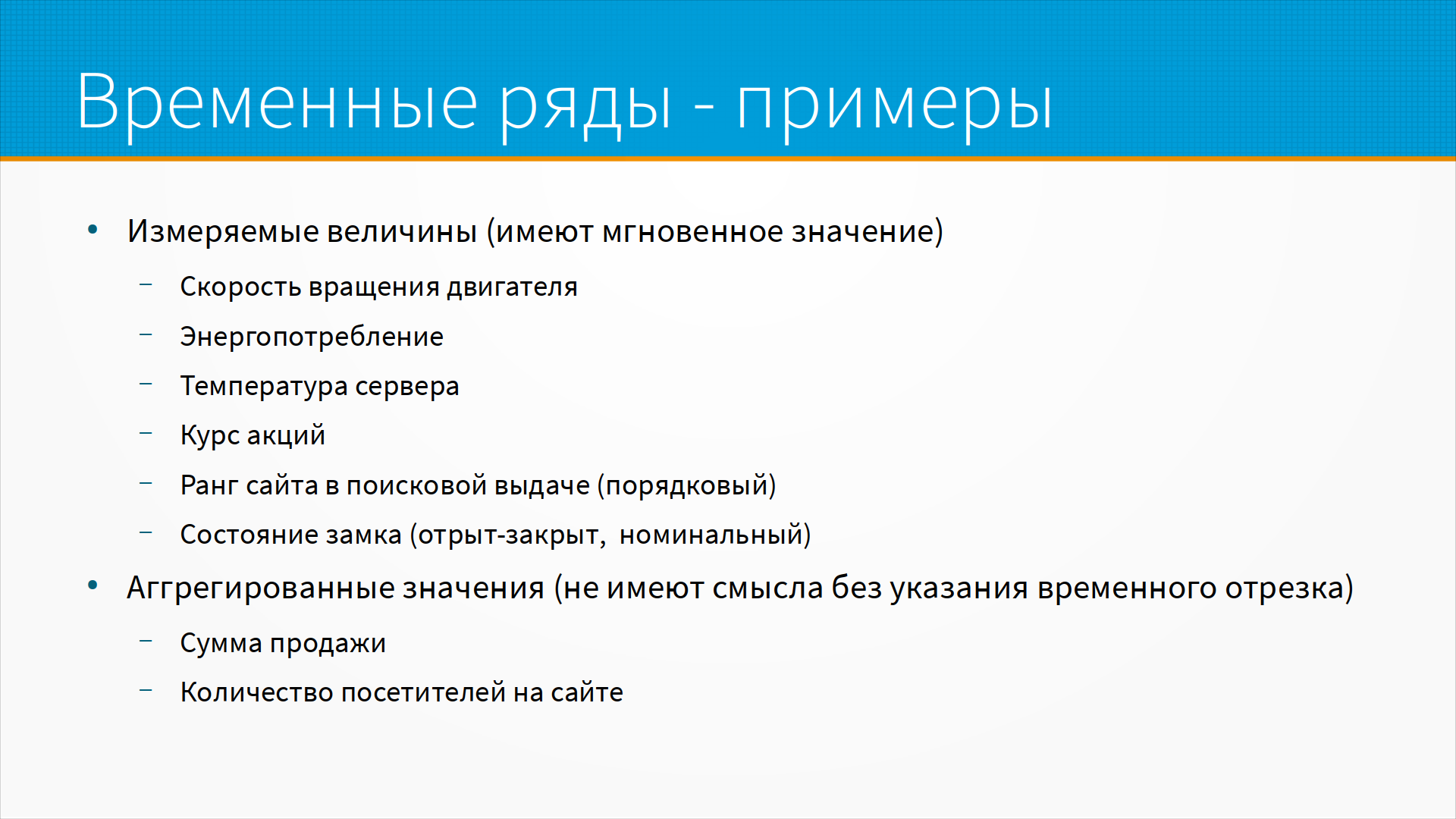 Временные ряды - примеры

• Измеряемые величины (имеют мгновенное значение)
  – Скорость вращения двигателя
  – Энергопотребление
  – Температура сервера
  – Курс акций
  – Ранг сайта в поисковой выдаче (порядковый)
  – Состояние замка (отрыт-закрыт, номинальный)
• Аггрегированные значения (не имеют смысла без указания временного отрезка)
  – Сумма продажи
  – Количество посетителей на сайте